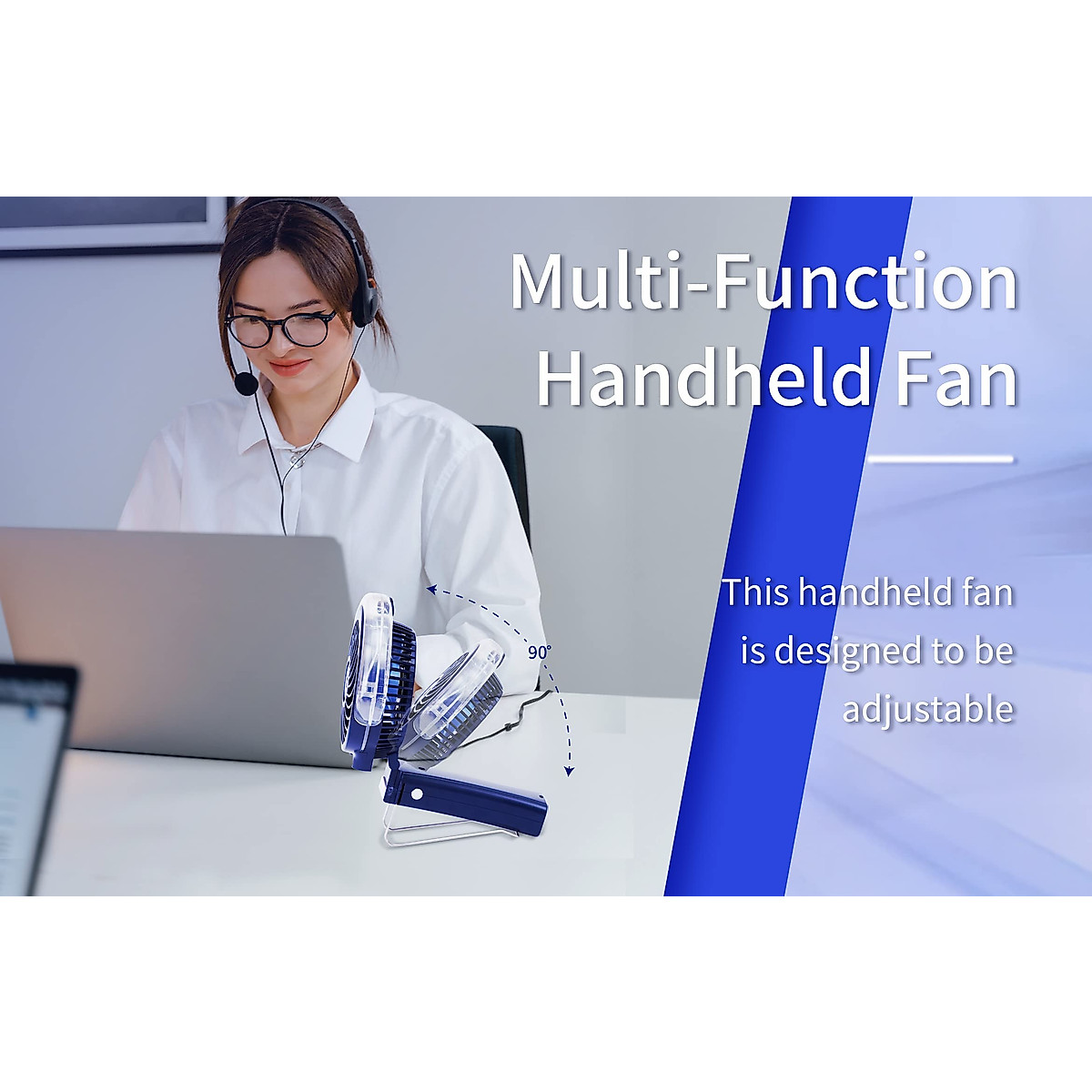 Multi-Function Handheld Fan

This handheld fan is designed to be adjustable

90°